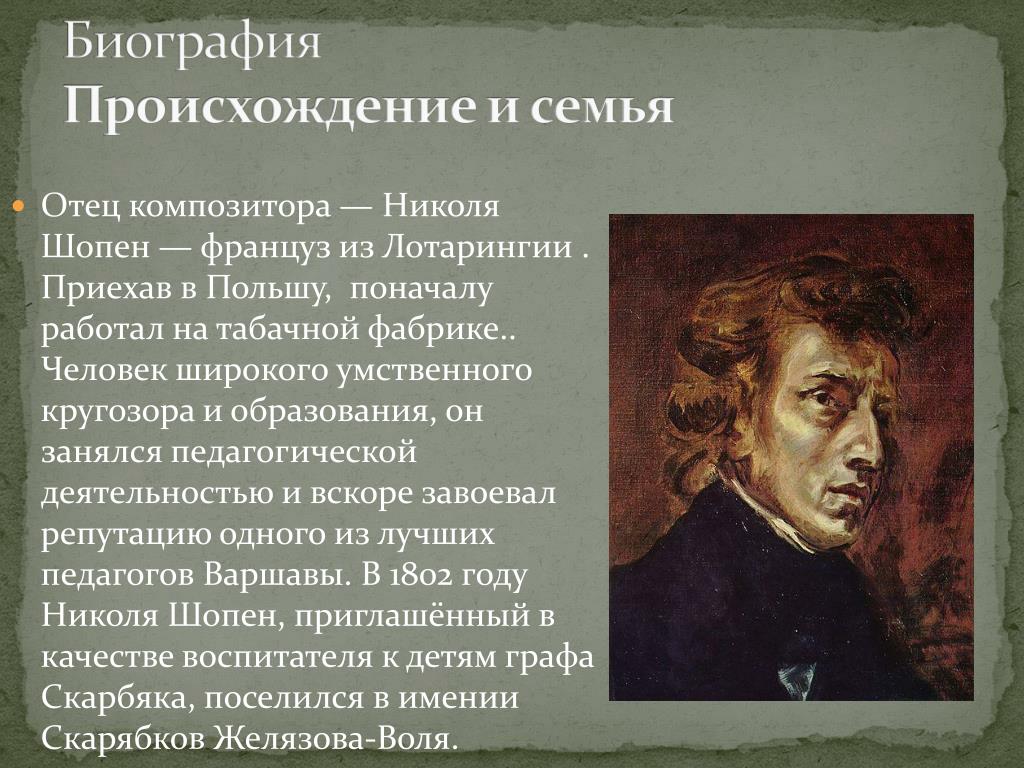 Биография
Происхождение и семья

Отец композитора — Николя Шопен — француз из Лотарингии . Приехав в Польшу, поначалу работал на табачной фабрике.. Человек широкого умственного кругозора и образования, он занялся педагогической деятельностью и вскоре завоевал репутацию одного из лучших педагогов Варшавы. В 1802 году Николя Шопен, приглашённый в качестве воспитателя к детям графа Скарбяка, поселился в имении Скарябков Желязова-Воля.